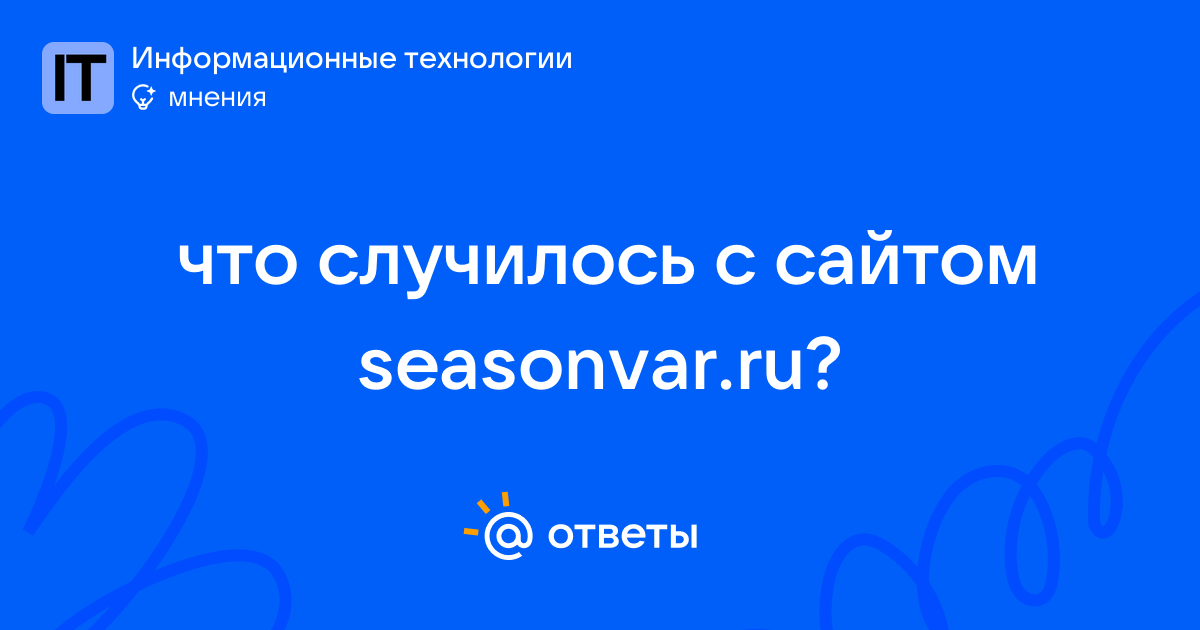 IT
Информационные технологии
мнения

что случилось с сайтом seasonvar.ru?

@ ответы